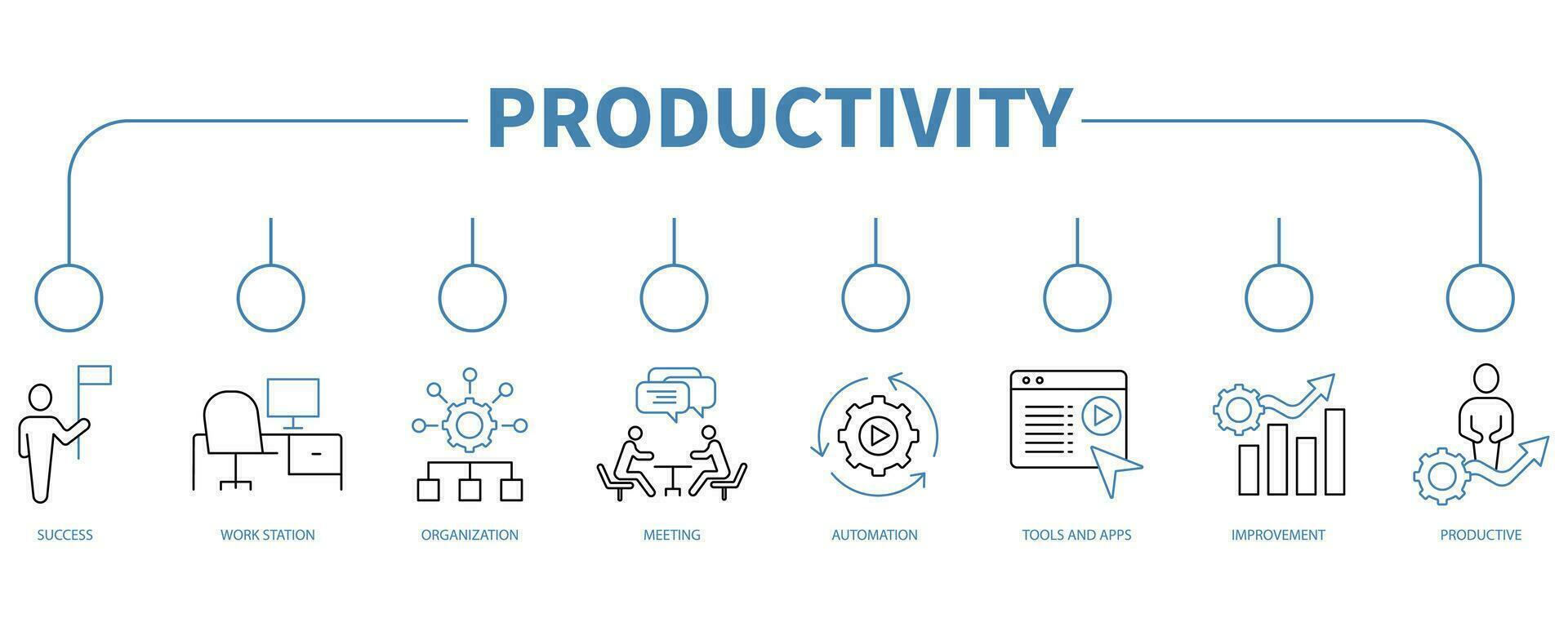 PRODUCTIVITY

SUCCESS

WORK STATION

ORGANIZATION

MEETING

AUTOMATION

TOOLS AND APPS

IMPROVEMENT

PRODUCTIVE